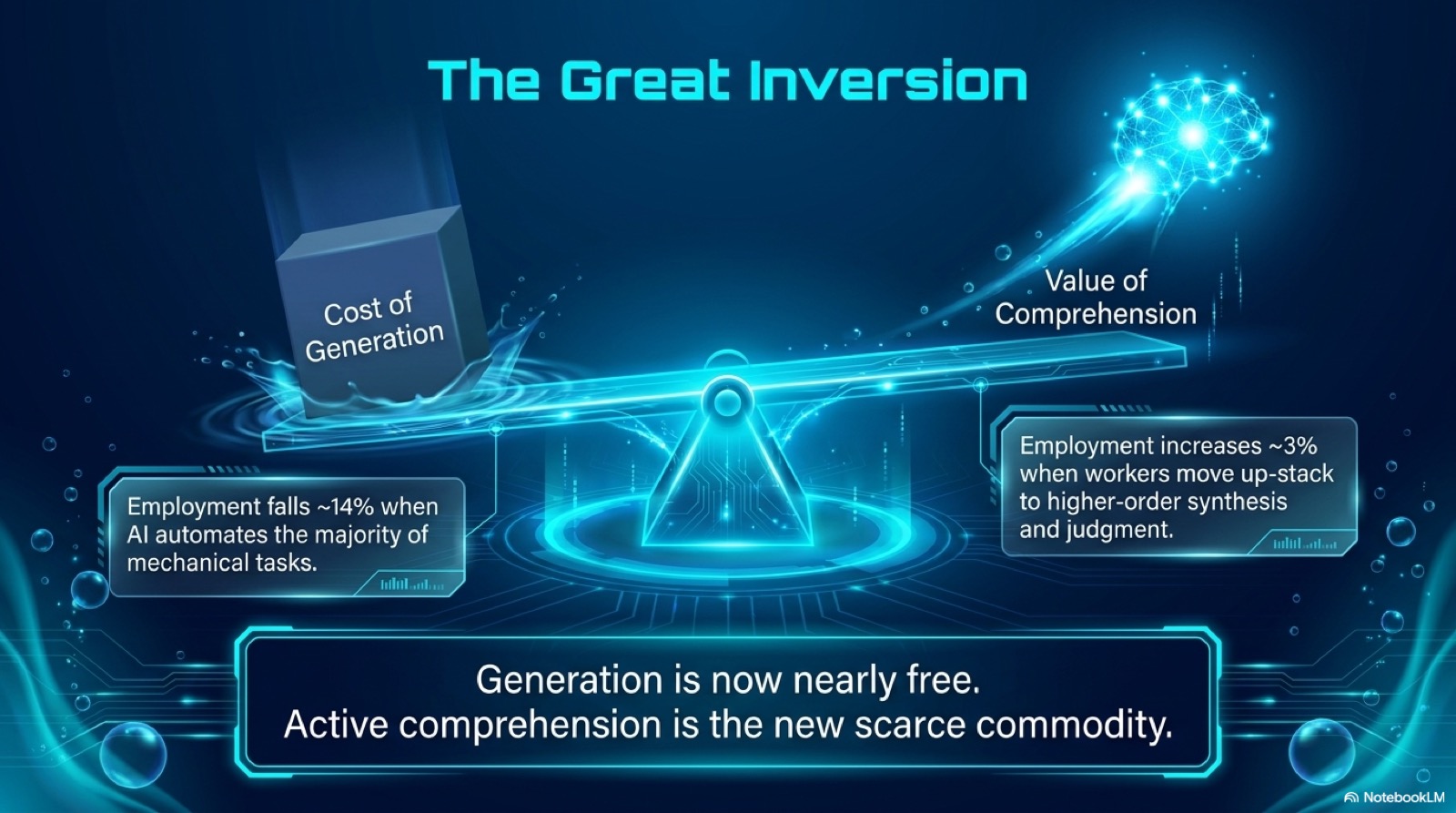 The Great Inversion

Cost of Generation

Value of Comprehension

Employment falls ~14% when AI automates the majority of mechanical tasks.

Employment increases ~3% when workers move up-stack to higher-order synthesis and judgment.

Generation is now nearly free.
Active comprehension is the new scarce commodity.

NotebookLM